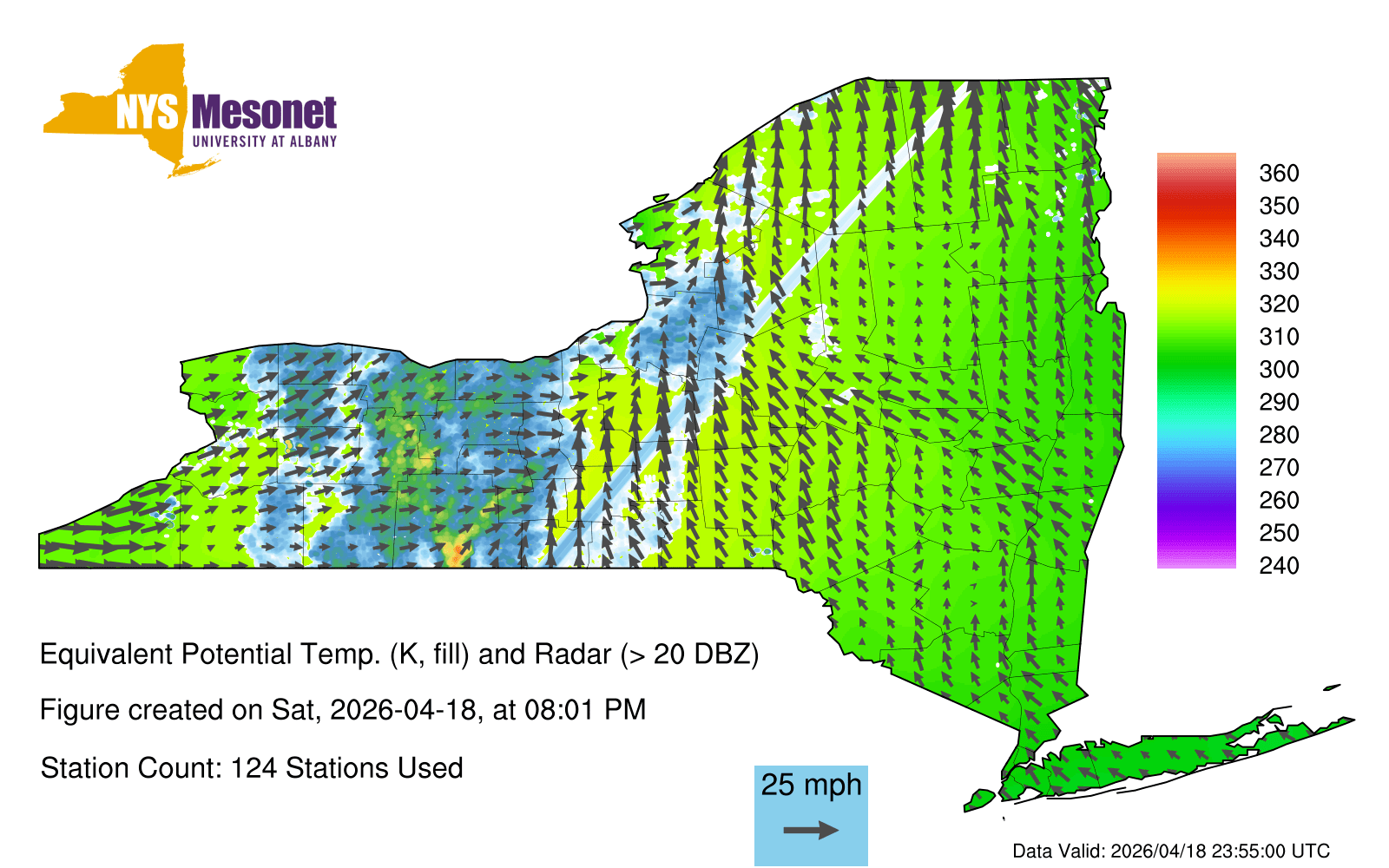 NYS Mesonet
UNIVERSITY AT ALBANY

360
350
340
330
320
310
300
290
280
270
260
250
240

Equivalent Potential Temp. (K, fill) and Radar (> 20 DBZ)

Figure created on Sat, 2026-04-18, at 08:01 PM

Station Count: 124 Stations Used

25 mph

Data Valid: 2026/04/18 23:55:00 UTC